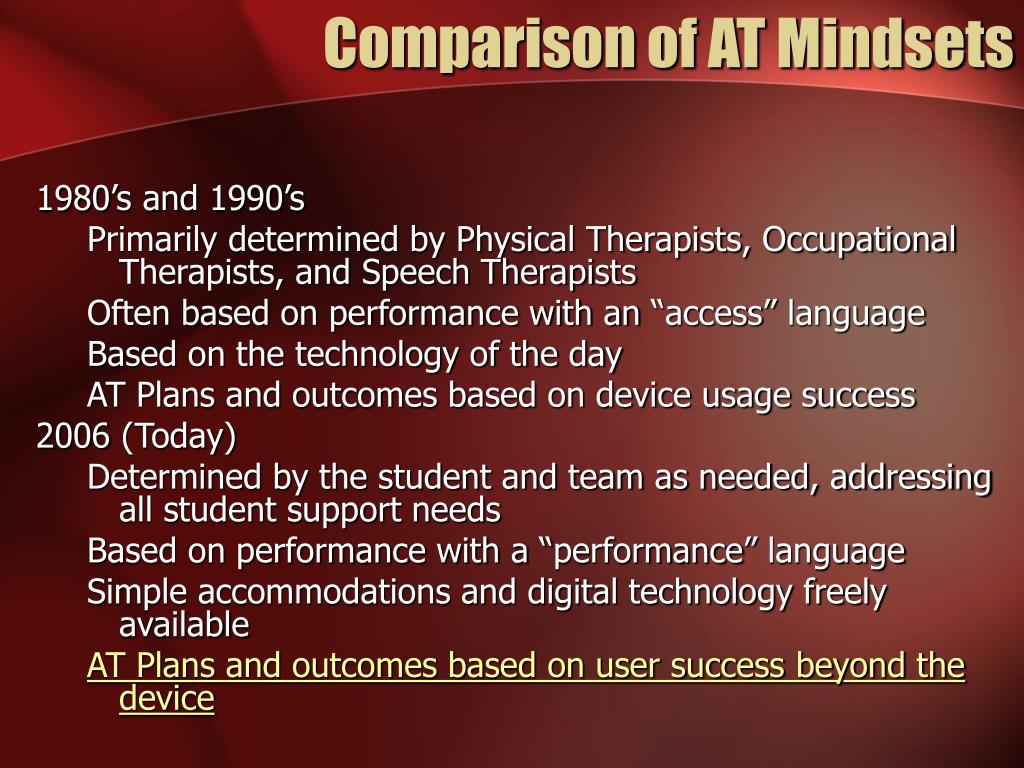 Comparison of AT Mindsets

1980’s and 1990’s

Primarily determined by Physical Therapists, Occupational Therapists, and Speech Therapists

Often based on performance with an “access” language

Based on the technology of the day

AT Plans and outcomes based on device usage success

2006 (Today)

Determined by the student and team as needed, addressing all student support needs

Based on performance with a “performance” language

Simple accommodations and digital technology freely available

AT Plans and outcomes based on user success beyond the device